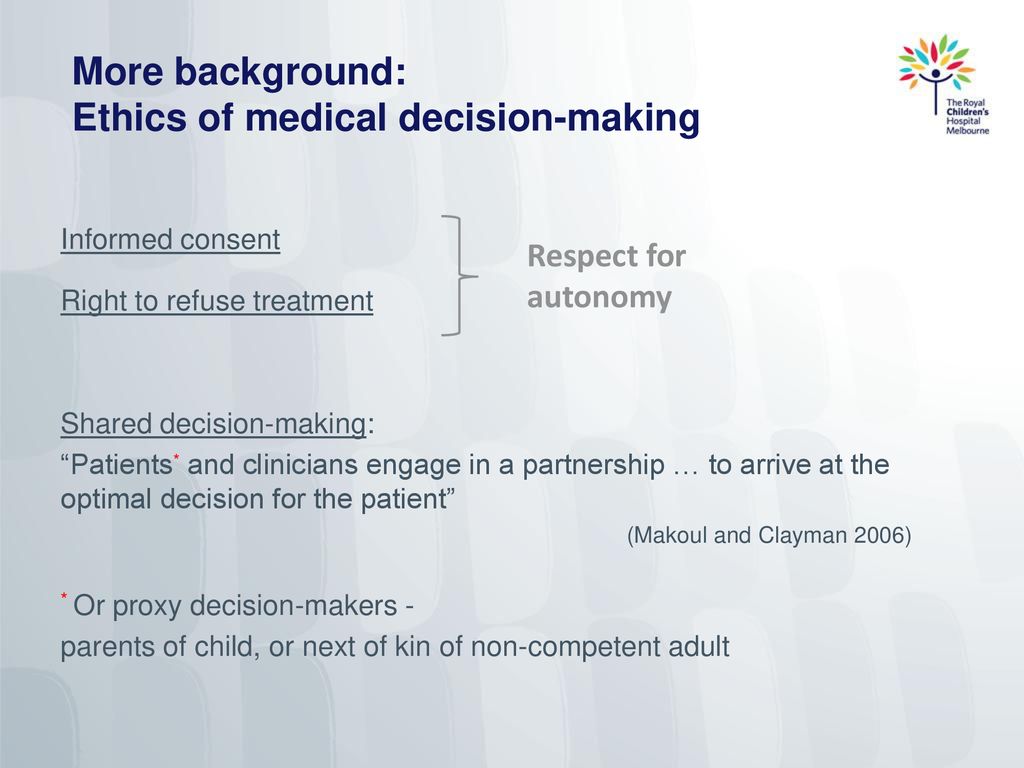 More background:
Ethics of medical decision-making

The Royal Children's Hospital Melbourne

Informed consent

Right to refuse treatment

Respect for autonomy

Shared decision-making:

"Patients* and clinicians engage in a partnership … to arrive at the optimal decision for the patient"

(Makoul and Clayman 2006)

* Or proxy decision-makers -
parents of child, or next of kin of non-competent adult